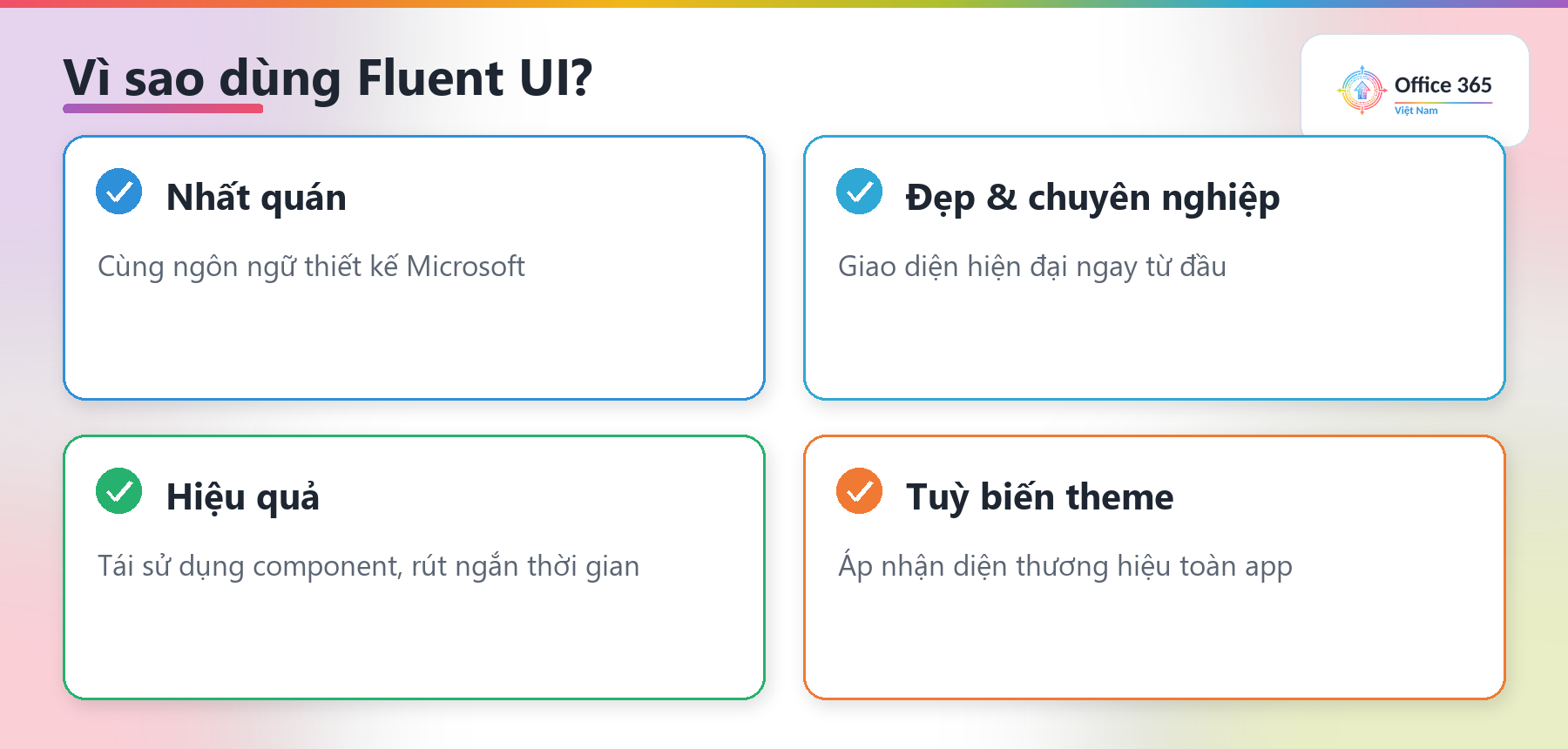 Vì sao dùng Fluent UI?

Office 365
Việt Nam

Nhất quán

Cùng ngôn ngữ thiết kế Microsoft

Đẹp & chuyên nghiệp

Giao diện hiện đại ngay từ đầu

Hiệu quả

Tái sử dụng component, rút ngắn thời gian

Tuỳ biến theme

Áp nhận diện thương hiệu toàn app